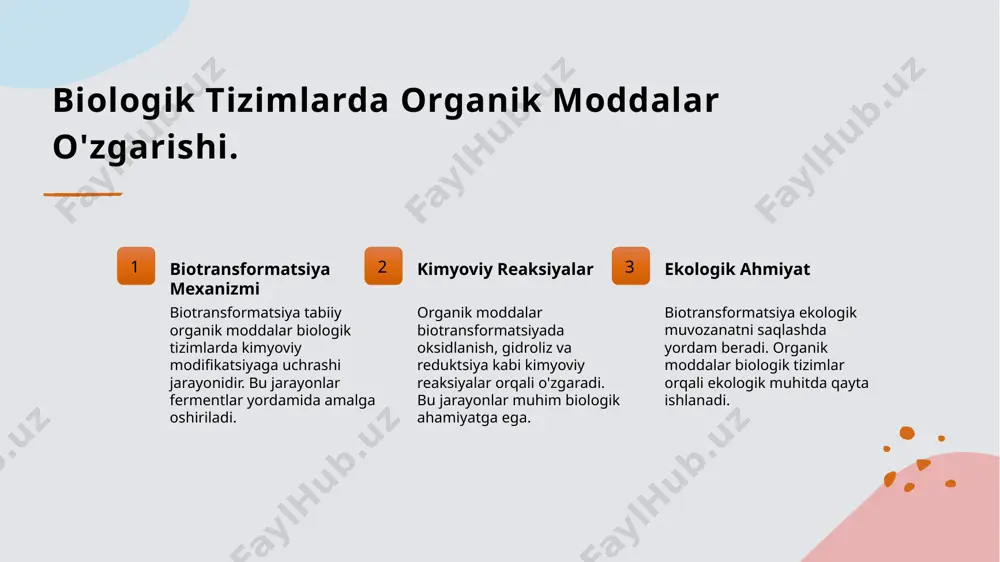 Biologik Tizimlarda Organik Moddalar O'zgarishi.

1

Biotransformatsiya Mexanizmi

Biotransformatsiya tabiiy organik moddalar biologik tizimlarda kimyoviy modifikatsiyaga uchrashi jarayonidir. Bu jarayonlar fermentlar yordamida amalga oshiriladi.

2

Kimyoviy Reaksiyalar

Organik moddalar biotransformatsiyada oksidlanish, gidroliz va reduktsiya kabi kimyoviy reaksiyalar orqali o'zgaradi. Bu jarayonlar muhim biologik ahamiyatga ega.

3

Ekologik Ahmiyat

Biotransformatsiya ekologik muvozanatni saqlashda yordam beradi. Organik moddalar biologik tizimlar orqali ekologik muhitda qayta ishlanadi.

FaylHub.uz FaylHub.uz FaylHub.uz FaylHub.uz FaylHub.uz FaylHub.uz